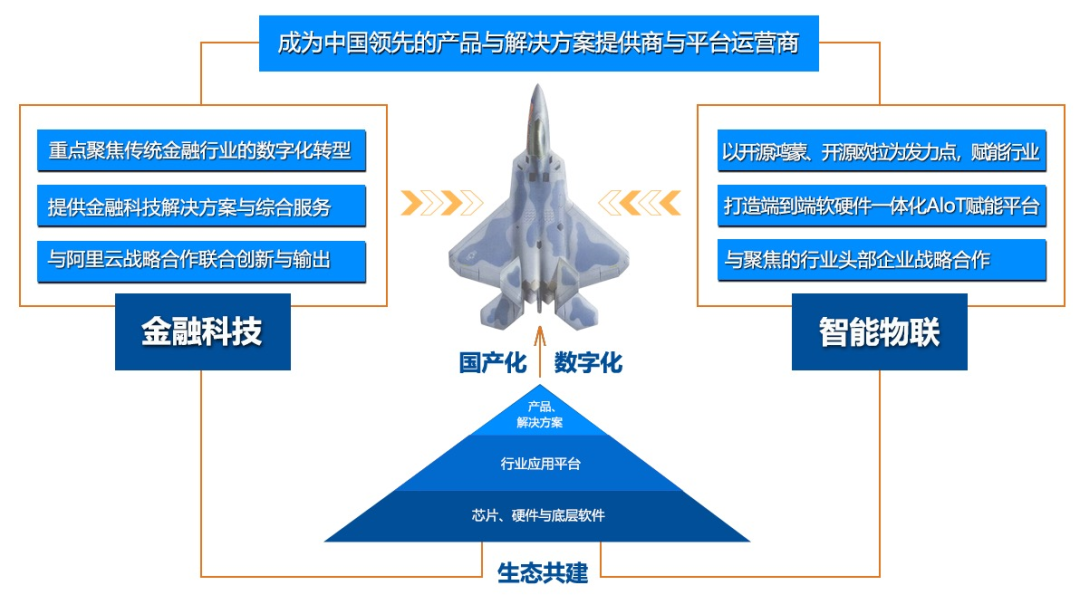 成为中国领先的产品与解决方案提供商与平台运营商

重点聚焦传统金融行业的数字化转型

提供金融科技解决方案与综合服务

与阿里云战略合作联合创新与输出

金融科技

以开源鸿蒙、开源欧拉为发力点，赋能行业

打造端到端软硬件一体化AIoT赋能平台

与聚焦的行业头部企业战略合作

智能物联

国产化 数字化

产品、解决方案

行业应用平台

芯片、硬件与底层软件

生态共建